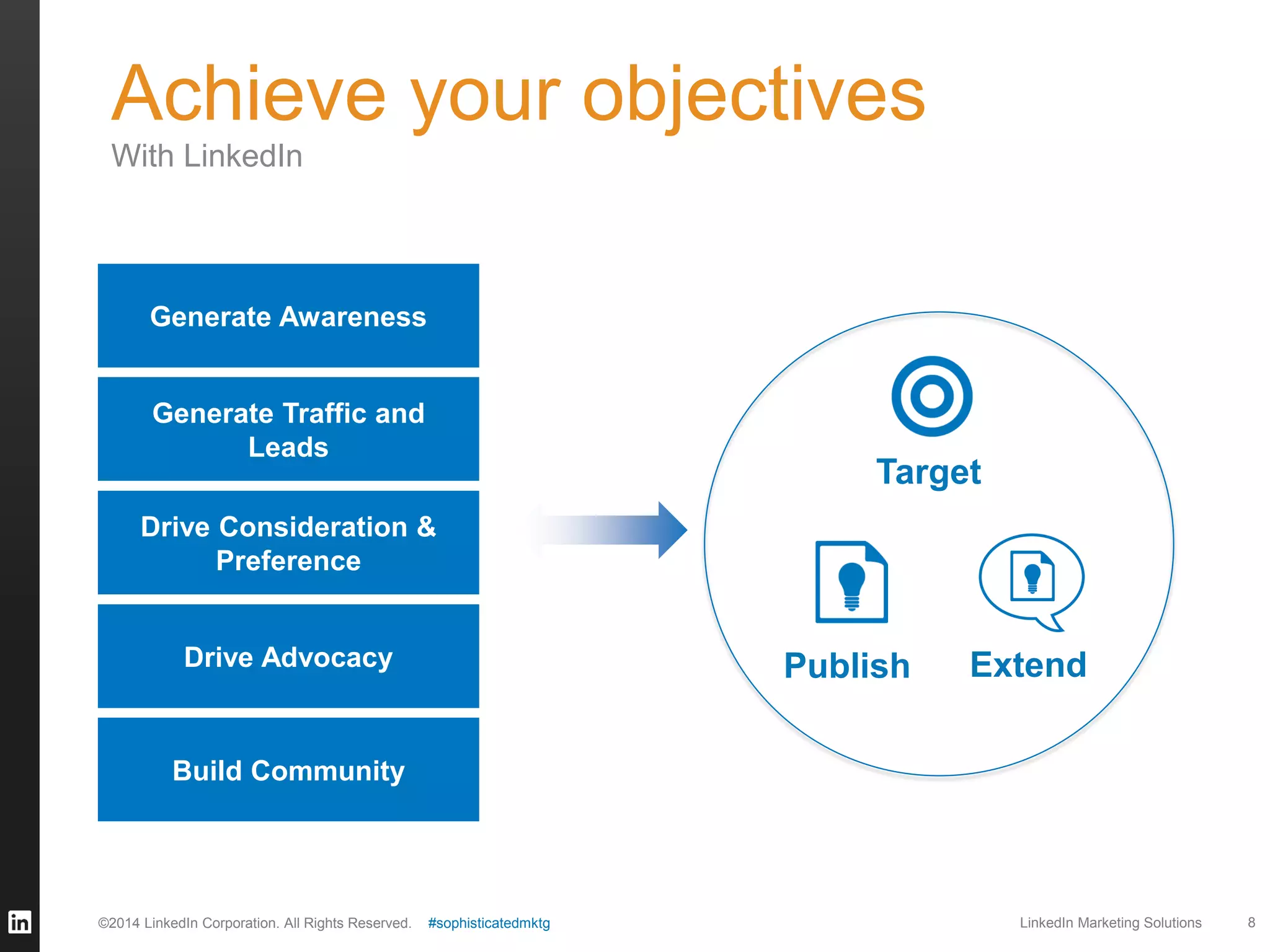 Achieve your objectives
With LinkedIn

Generate Awareness

Generate Traffic and Leads

Drive Consideration & Preference

Drive Advocacy

Build Community

Target

Publish

Extend

in

©2014 LinkedIn Corporation. All Rights Reserved. #sophisticatedmktg

LinkedIn Marketing Solutions 8